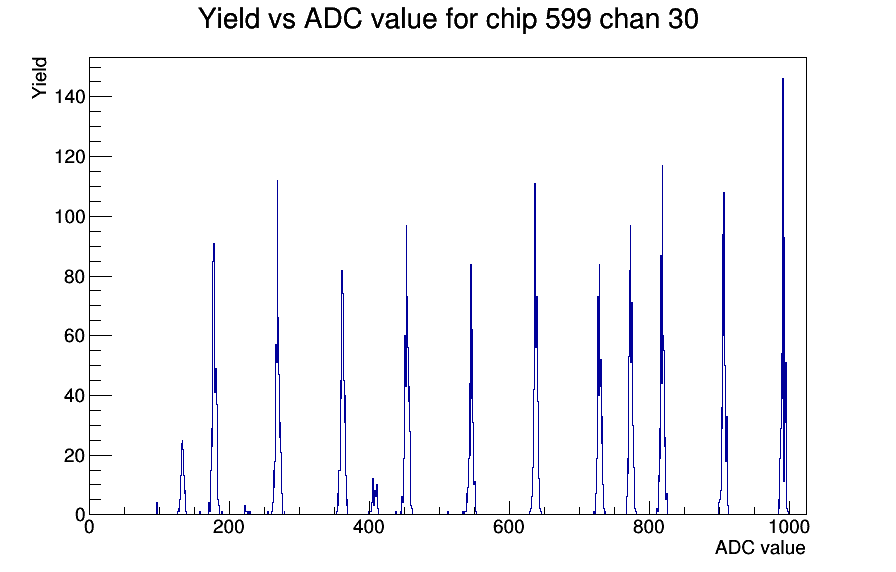 Yield vs ADC value for chip 599 chan 30

Yield

140
120
100
80
60
40
20
0

0
200
400
600
800
1000

ADC value